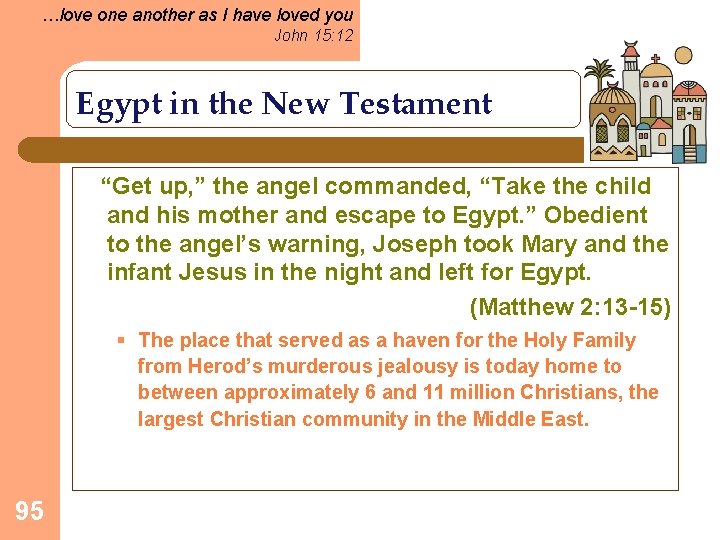 …love one another as I have loved you
John 15:12

Egypt in the New Testament

“Get up,” the angel commanded, “Take the child and his mother and escape to Egypt.” Obedient to the angel’s warning, Joseph took Mary and the infant Jesus in the night and left for Egypt.

(Matthew 2:13-15)

▪ The place that served as a haven for the Holy Family from Herod’s murderous jealousy is today home to between approximately 6 and 11 million Christians, the largest Christian community in the Middle East.

95